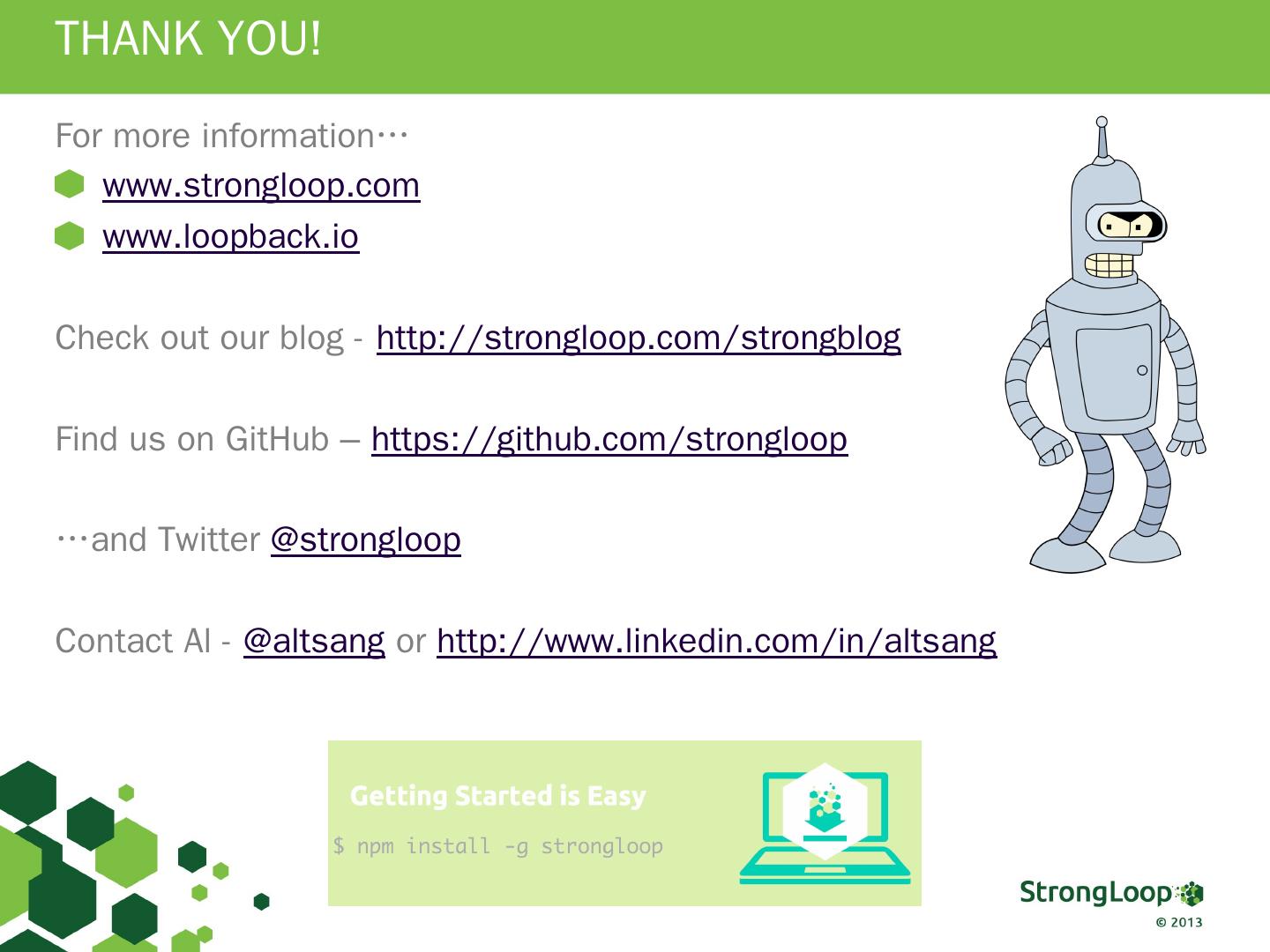 THANK YOU!

For more information…

www.strongloop.com

www.loopback.io

Check out our blog - http://strongloop.com/strongblog

Find us on GitHub – https://github.com/strongloop

…and Twitter @strongloop

Contact Al - @altsang or http://www.linkedin.com/in/altsang

Getting Started is Easy

$ npm install -g strongloop

StrongLoop

© 2013